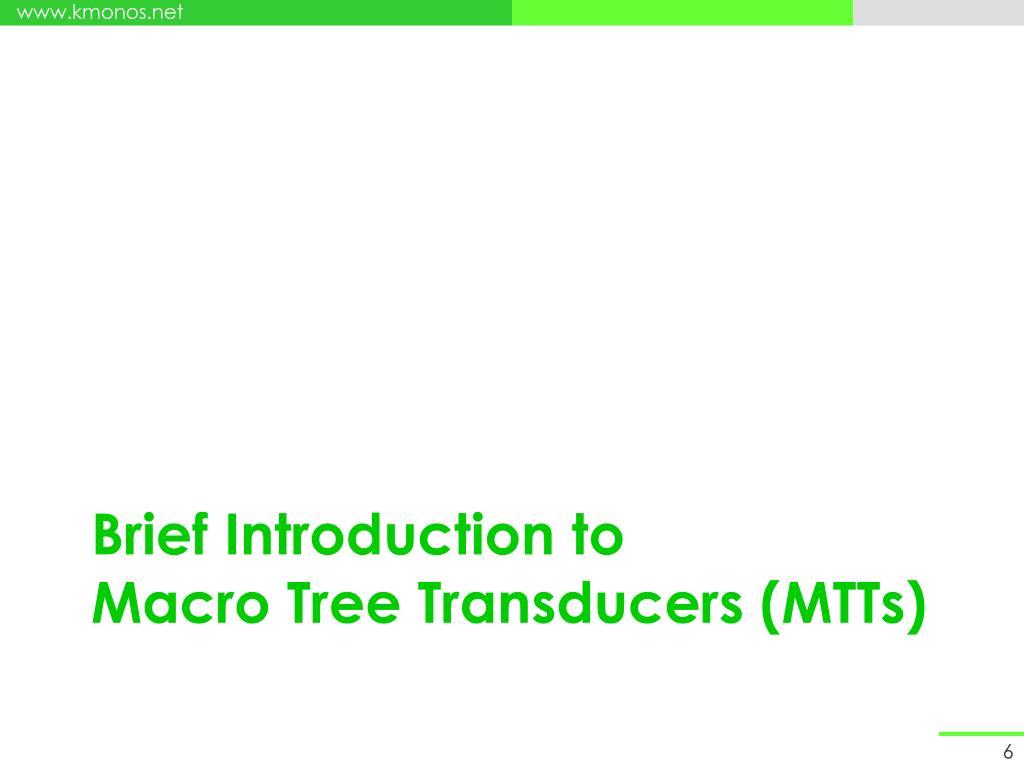 www.kmonos.net

Brief Introduction to
Macro Tree Transducers (MTTs)

6